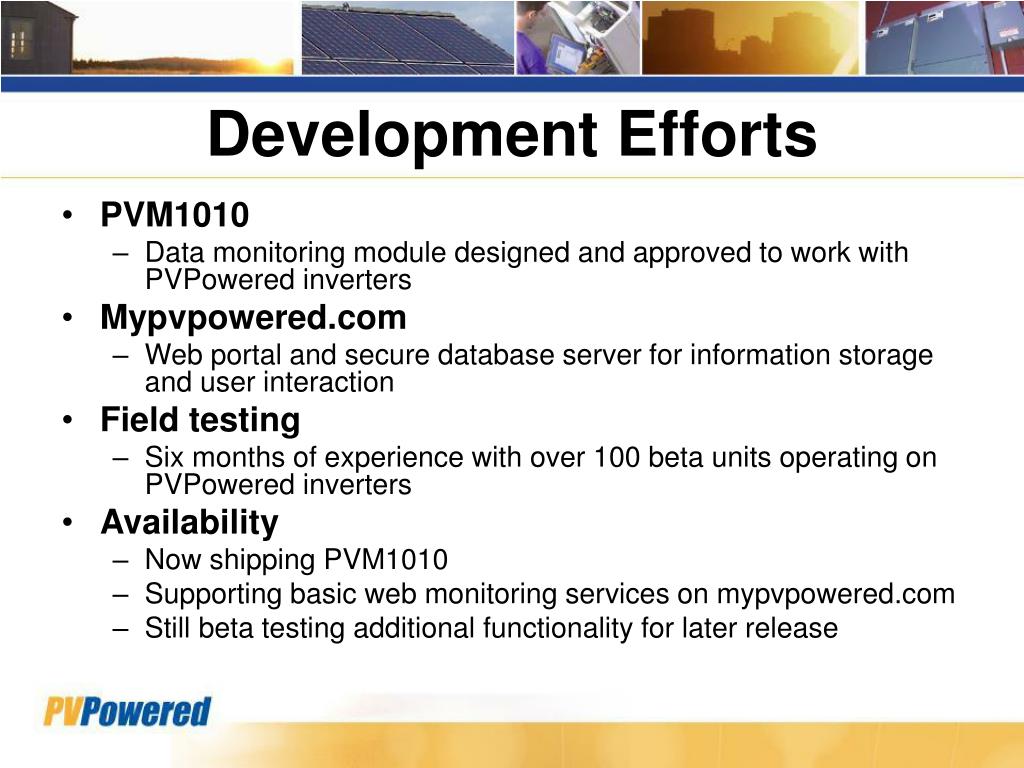 Development Efforts

• PVM1010
– Data monitoring module designed and approved to work with PVPowered inverters
• Mypvpowered.com
– Web portal and secure database server for information storage and user interaction
• Field testing
– Six months of experience with over 100 beta units operating on PVPowered inverters
• Availability
– Now shipping PVM1010
– Supporting basic web monitoring services on mypvpowered.com
– Still beta testing additional functionality for later release

PVPowered